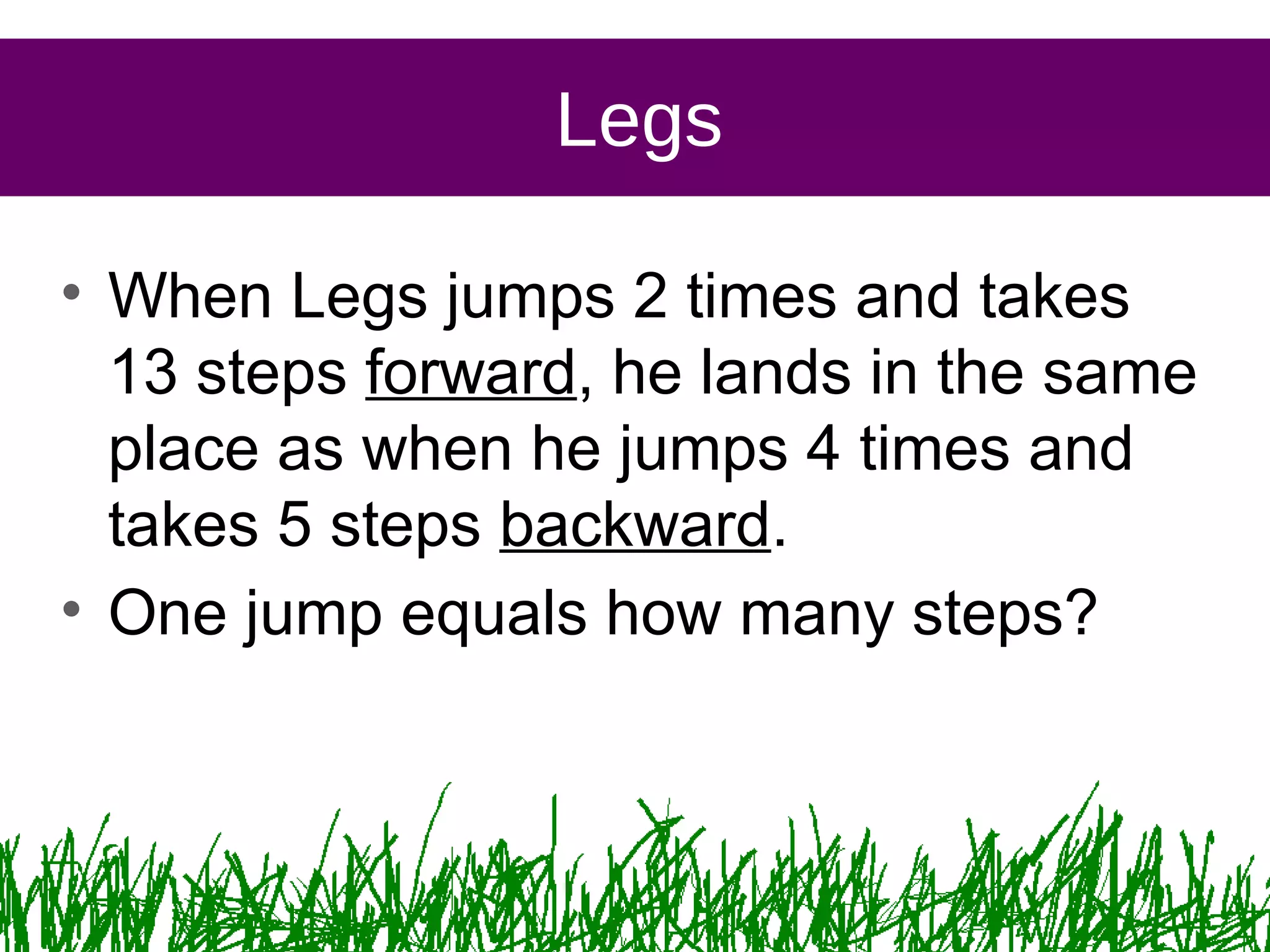 Legs

• When Legs jumps 2 times and takes 13 steps forward, he lands in the same place as when he jumps 4 times and takes 5 steps backward.
• One jump equals how many steps?